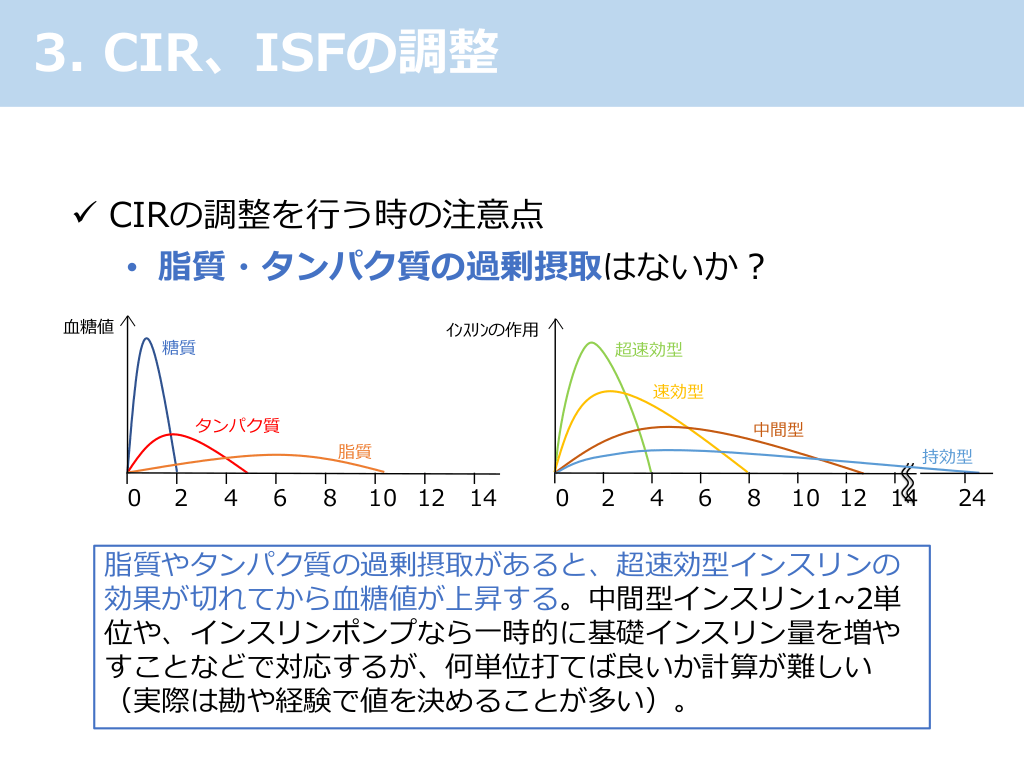 3. CIR、ISFの調整

✓ CIRの調整を行う時の注意点

• 脂質・タンパク質の過剰摂取はないか？

血糖値

糖質

タンパク質

脂質

0 2 4 6 8 10 12 14

インスリンの作用

超速効型

速効型

中間型

持効型

0 2 4 6 8 10 12 14 24

脂質やタンパク質の過剰摂取があると、超速効型インスリンの効果が切れてから血糖値が上昇する。中間型インスリン1~2単位や、インスリンポンプなら一時的に基礎インスリン量を増やすことなどで対応するが、何単位打てば良いか計算が難しい（実際は勘や経験で値を決めることが多い）。